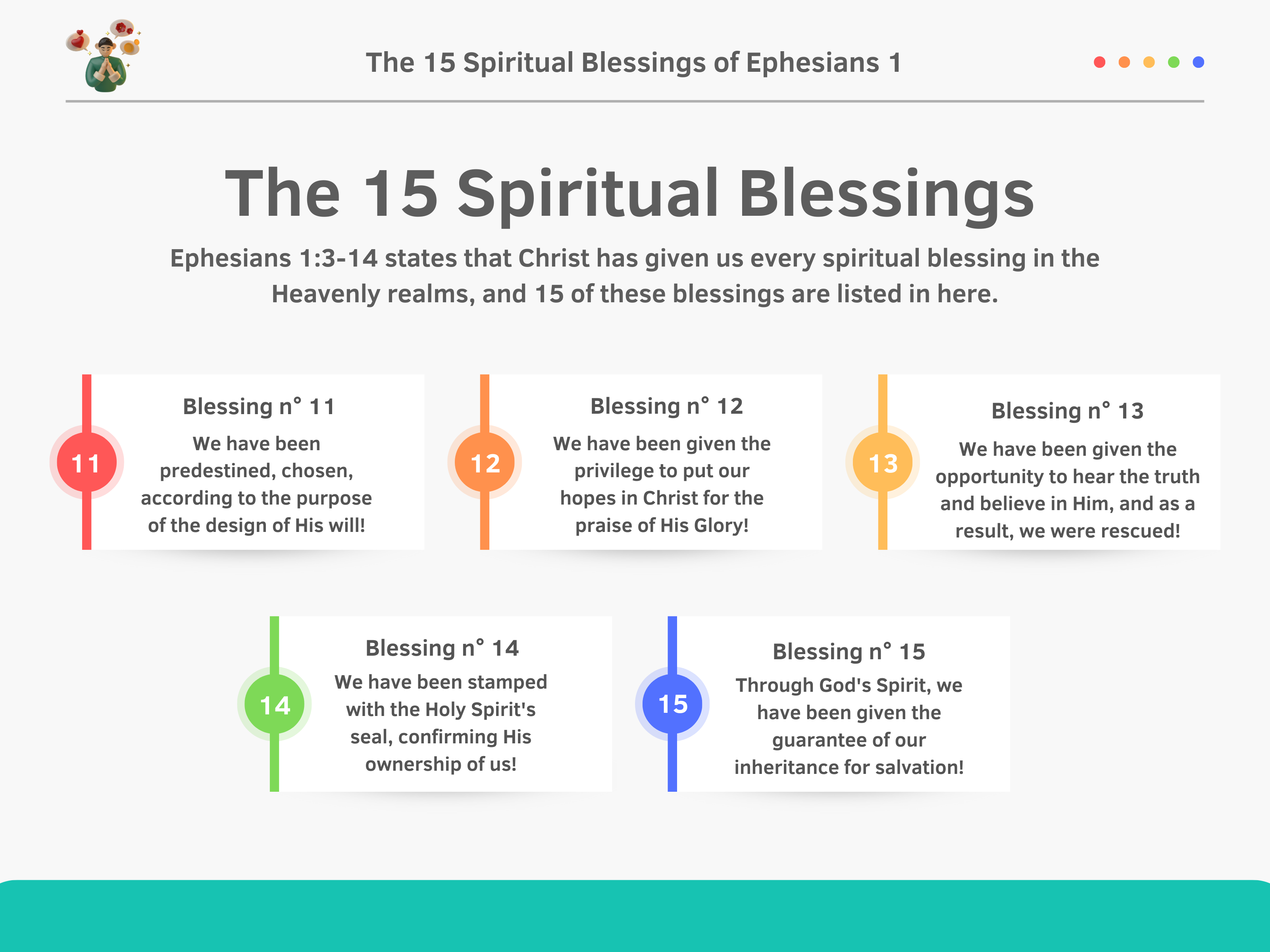 The 15 Spiritual Blessings of Ephesians 1

The 15 Spiritual Blessings

Ephesians 1:3-14 states that Christ has given us every spiritual blessing in the Heavenly realms, and 15 of these blessings are listed in here.

11
Blessing n° 11
We have been predestined, chosen, according to the purpose of the design of His will!

12
Blessing n° 12
We have been given the privilege to put our hopes in Christ for the praise of His Glory!

13
Blessing n° 13
We have been given the opportunity to hear the truth and believe in Him, and as a result, we were rescued!

14
Blessing n° 14
We have been stamped with the Holy Spirit's seal, confirming His ownership of us!

15
Blessing n° 15
Through God's Spirit, we have been given the guarantee of our inheritance for salvation!